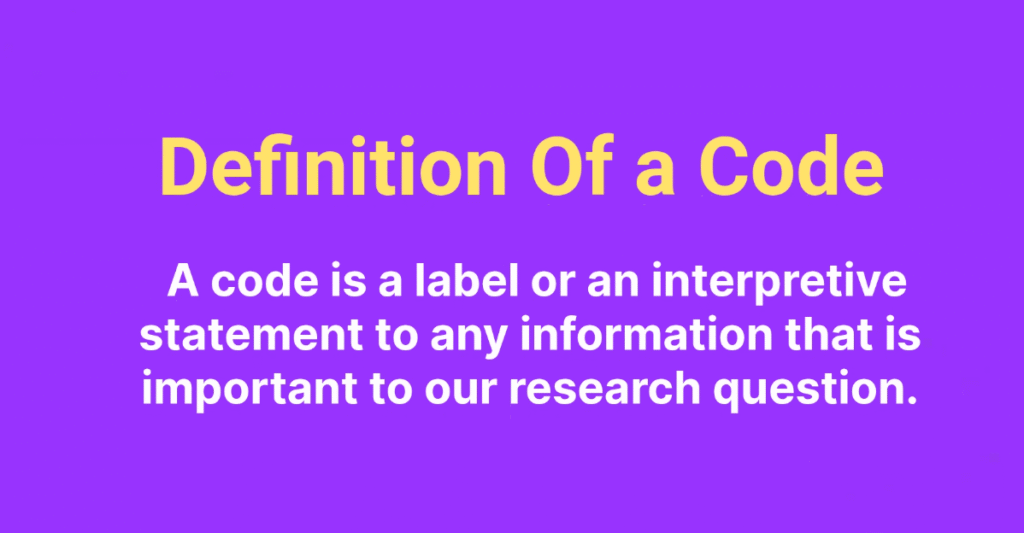 Definition Of a Code

A code is a label or an interpretive statement to any information that is important to our research question.